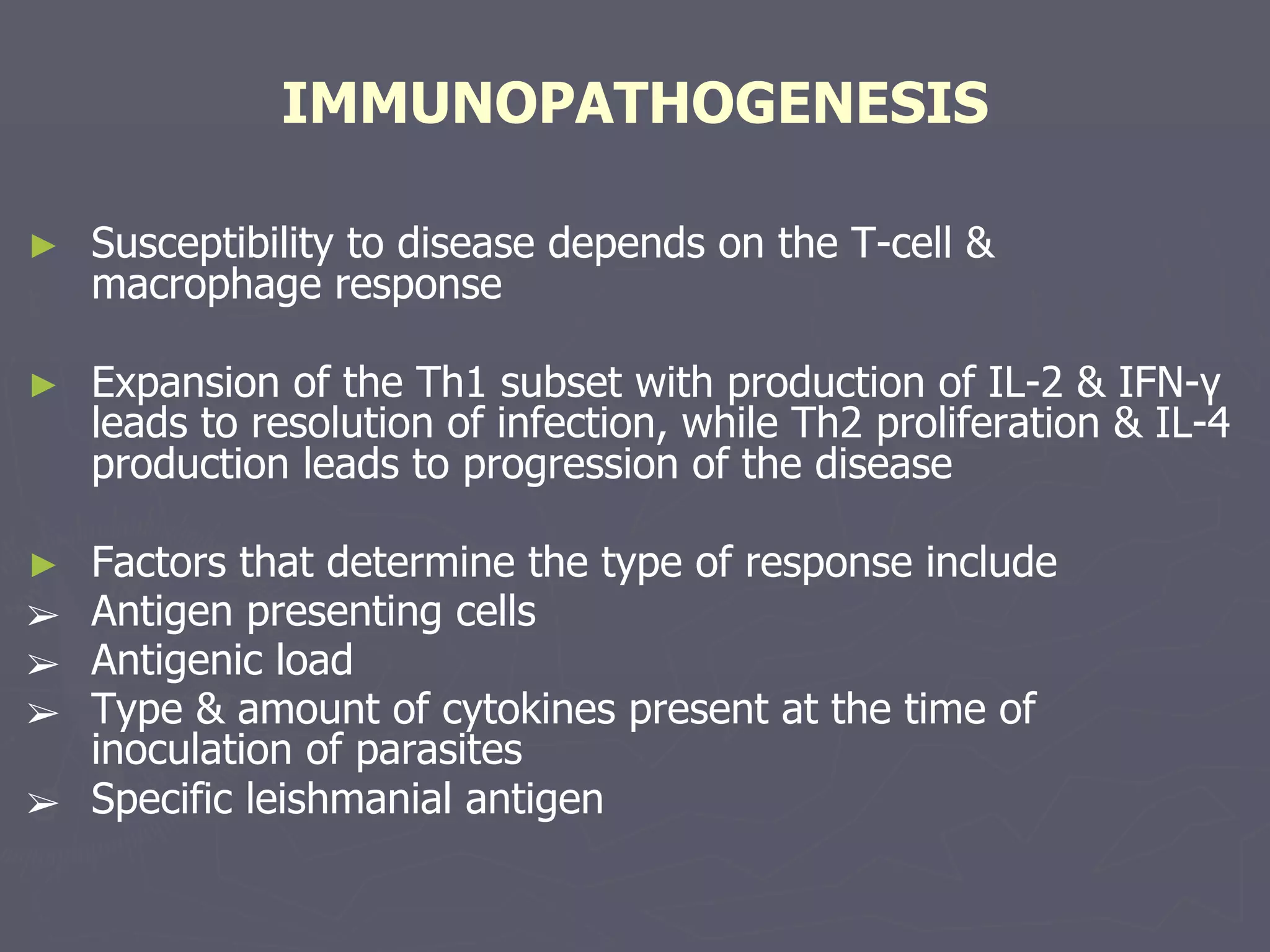 IMMUNOPATHOGENESIS

► Susceptibility to disease depends on the T-cell & macrophage response

► Expansion of the Th1 subset with production of IL-2 & IFN-γ leads to resolution of infection, while Th2 proliferation & IL-4 production leads to progression of the disease

► Factors that determine the type of response include
➢ Antigen presenting cells
➢ Antigenic load
➢ Type & amount of cytokines present at the time of inoculation of parasites
➢ Specific leishmanial antigen